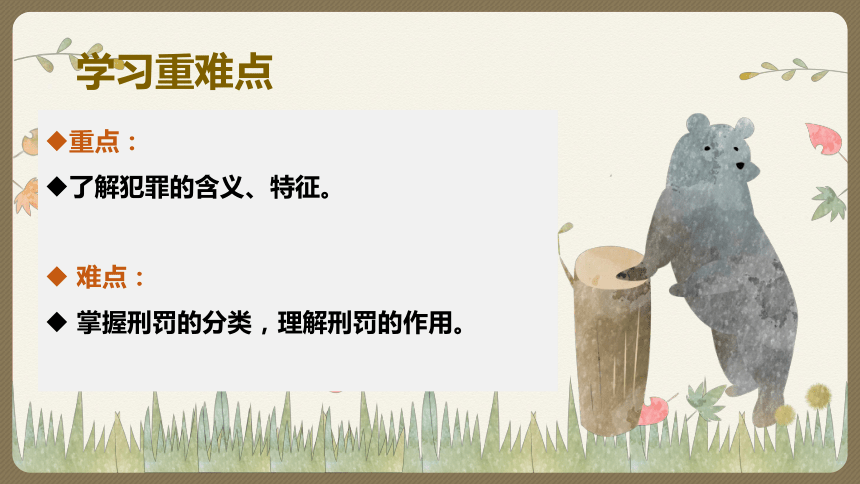 学习重难点

◆重点：

◆了解犯罪的含义、特征。

◆ 难点：

◆ 掌握刑罚的分类，理解刑罚的作用。